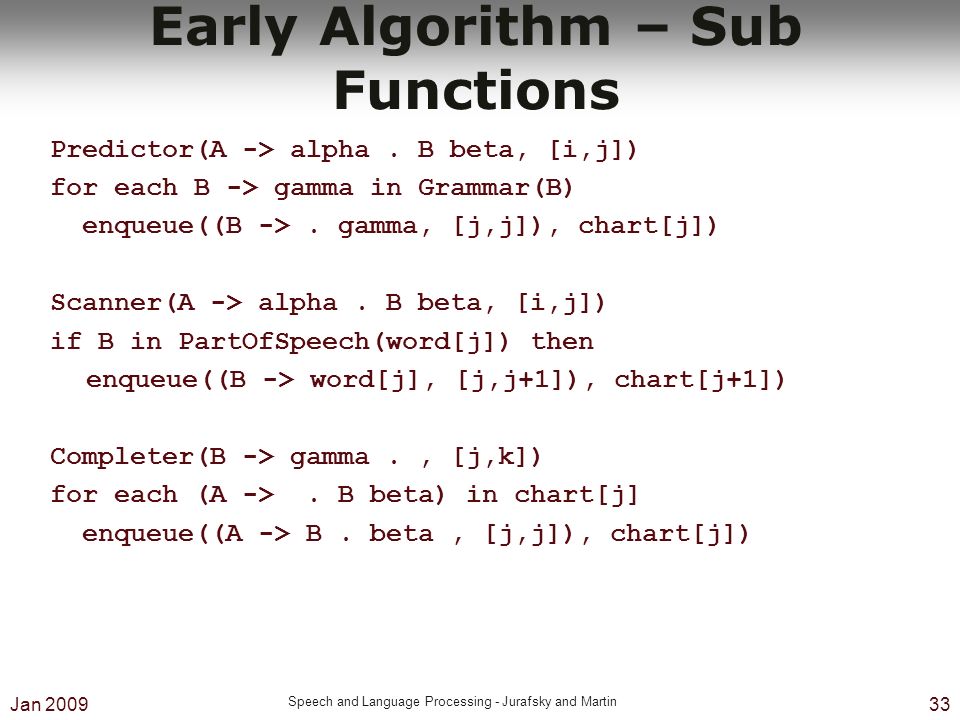 Early Algorithm – Sub Functions

Predictor(A -> alpha . B beta, [i,j])
for each B -> gamma in Grammar(B)
  enqueue((B -> . gamma, [j,j]), chart[j])

Scanner(A -> alpha . B beta, [i,j])
if B in PartOfSpeech(word[j]) then
  enqueue((B -> word[j], [j,j+1]), chart[j+1])

Completer(B -> gamma . , [j,k])
for each (A -> . B beta) in chart[j]
  enqueue((A -> B . beta , [j,j]), chart[j])

Jan 2009

Speech and Language Processing - Jurafsky and Martin

33